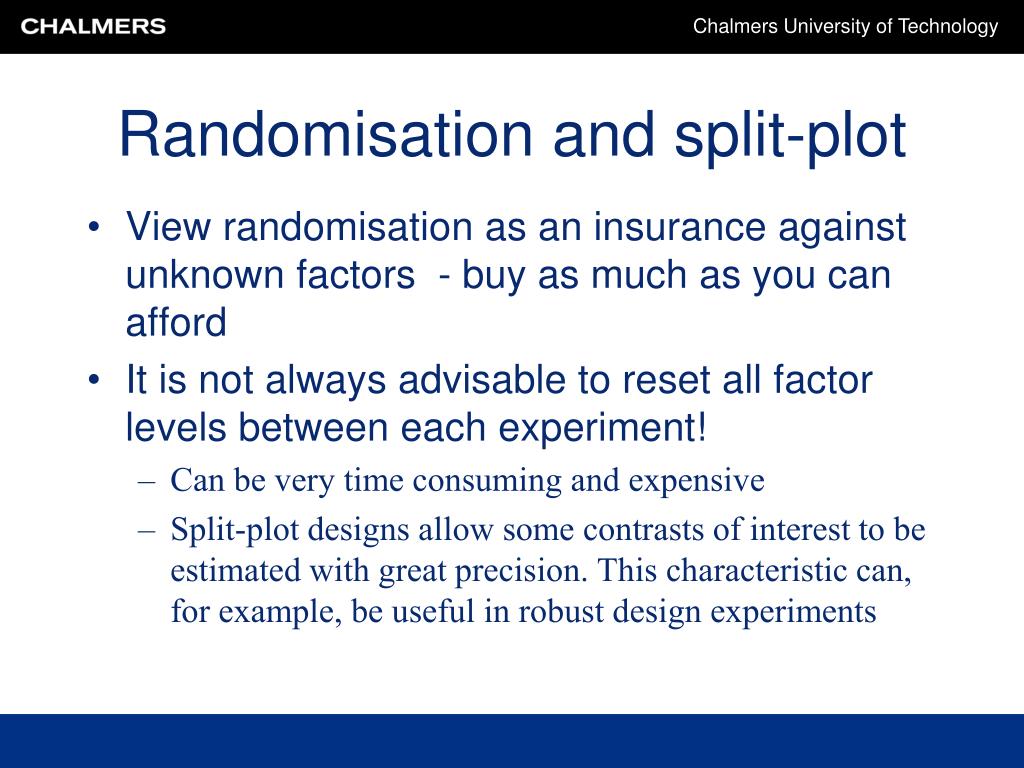 CHALMERS

Chalmers University of Technology

Randomisation and split-plot

• View randomisation as an insurance against unknown factors - buy as much as you can afford

• It is not always advisable to reset all factor levels between each experiment!

– Can be very time consuming and expensive

– Split-plot designs allow some contrasts of interest to be estimated with great precision. This characteristic can, for example, be useful in robust design experiments